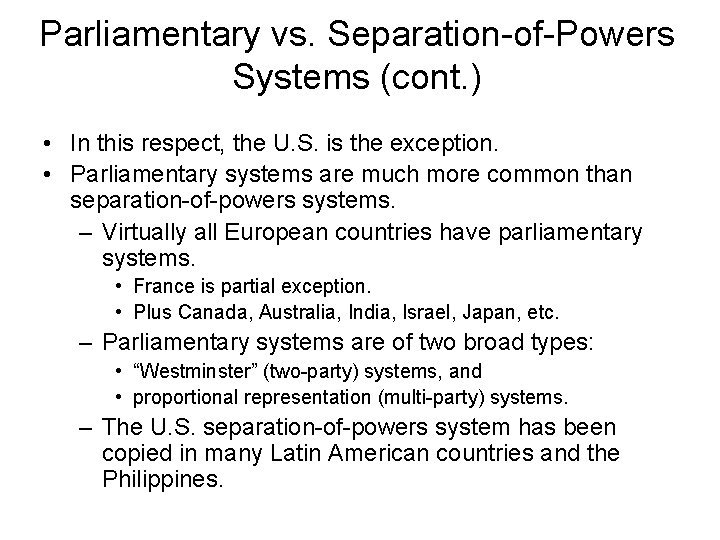 Parliamentary vs. Separation-of-Powers Systems (cont.)

• In this respect, the U.S. is the exception.
• Parliamentary systems are much more common than separation-of-powers systems.
– Virtually all European countries have parliamentary systems.
• France is partial exception.
• Plus Canada, Australia, India, Israel, Japan, etc.
– Parliamentary systems are of two broad types:
• “Westminster” (two-party) systems, and
• proportional representation (multi-party) systems.
– The U.S. separation-of-powers system has been copied in many Latin American countries and the Philippines.